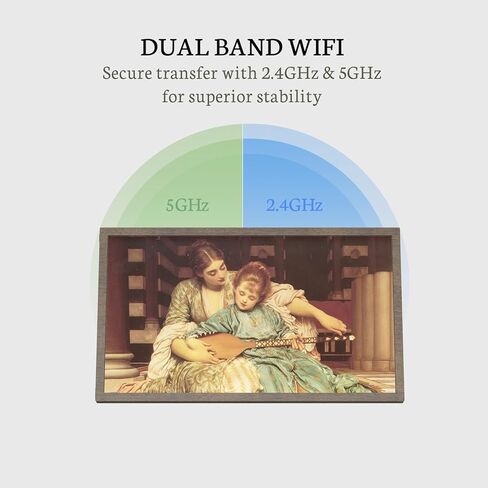 DUAL BAND WIFI
Secure transfer with 2.4GHz & 5GHz for superior stability

5GHz

2.4GHz